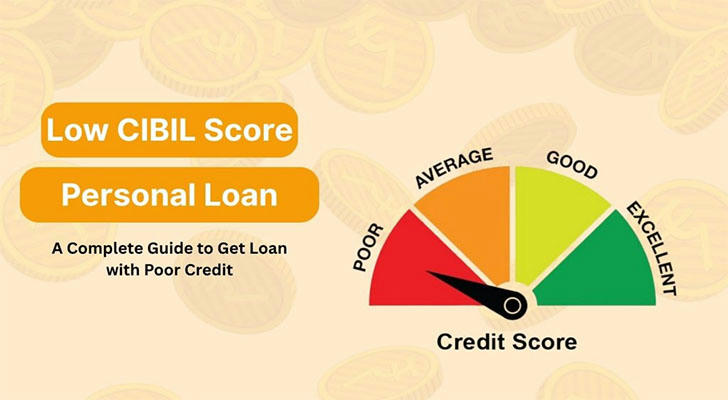 Low CIBIL Score

Personal Loan

A Complete Guide to Get Loan with Poor Credit

POOR

AVERAGE

GOOD

EXCELLENT

Credit Score